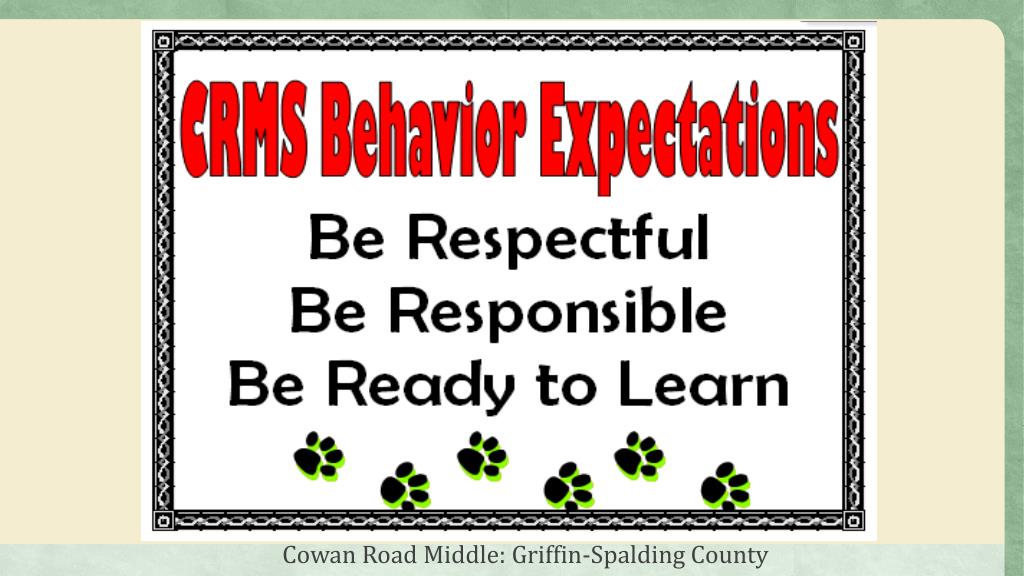 CRMS Behavior Expectations

Be Respectful
Be Responsible
Be Ready to Learn

Cowan Road Middle: Griffin-Spalding County